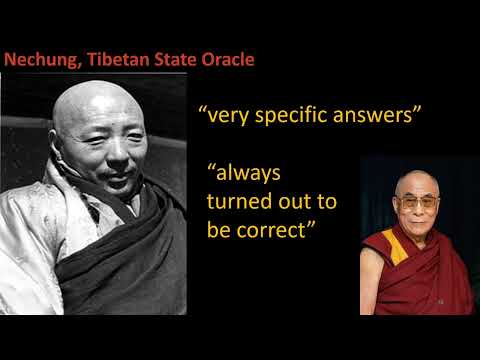 Nechung, Tibetan State Oracle

“very specific answers”

“always turned out to be correct”